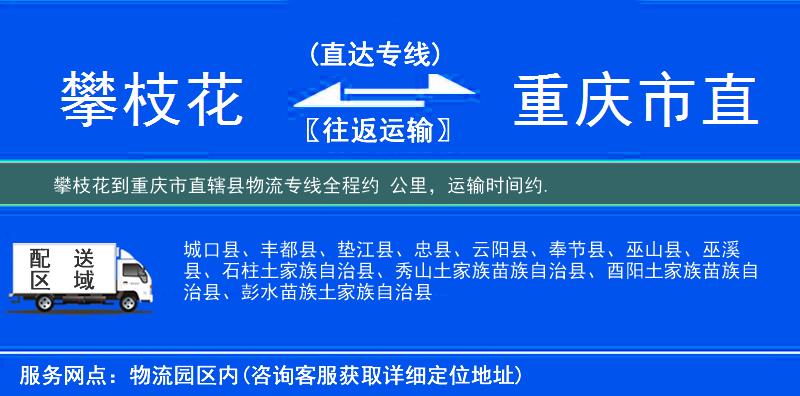 攀枝花

(直达专线)

〖往返运输〗

重庆市直

攀枝花到重庆市直辖县物流专线全程约 公里，运输时间约.

配 送
区 域

城口县、丰都县、垫江县、忠县、云阳县、奉节县、巫山县、巫溪县、石柱土家族自治县、秀山土家族苗族自治县、酉阳土家族苗族自治县、彭水苗族土家族自治县

服务网点：物流园区内(咨询客服获取详细定位地址)